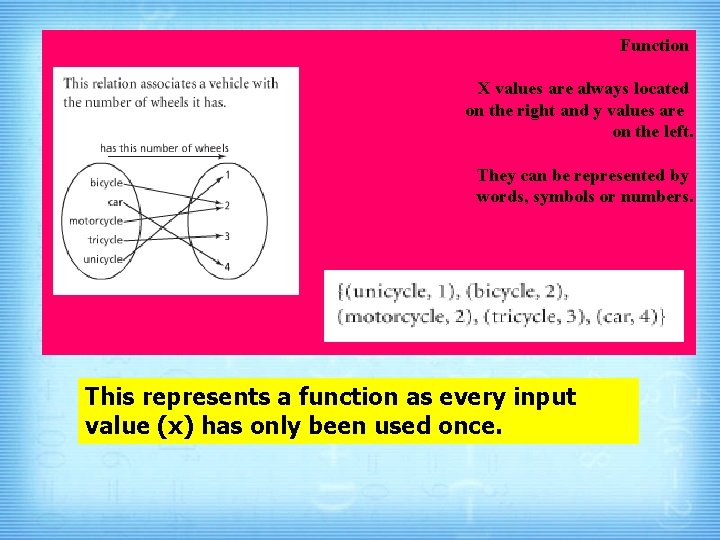 Function

X values are always located on the right and y values are on the left.

They can be represented by words, symbols or numbers.

This relation associates a vehicle with the number of wheels it has.

has this number of wheels

bicycle
car
motorcycle
tricycle
unicycle

1
2
3
4

{(unicycle, 1), (bicycle, 2), (motorcycle, 2), (tricycle, 3), (car, 4)}

This represents a function as every input value (x) has only been used once.